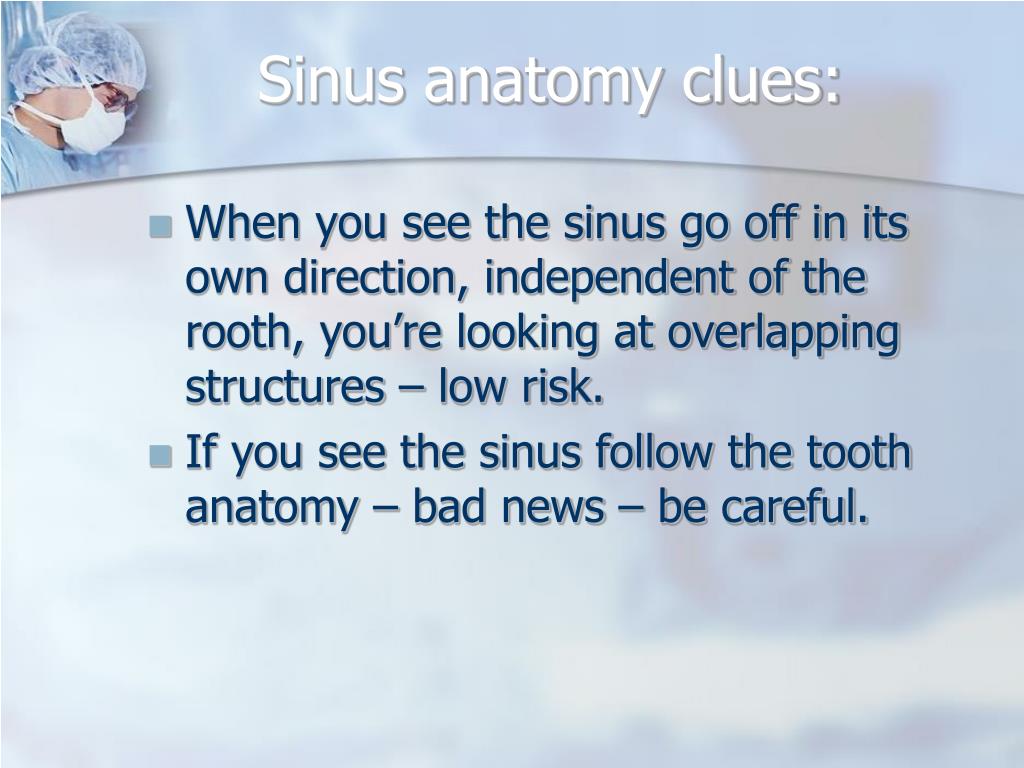 Sinus anatomy clues:

When you see the sinus go off in its own direction, independent of the rooth, you’re looking at overlapping structures – low risk.

If you see the sinus follow the tooth anatomy – bad news – be careful.